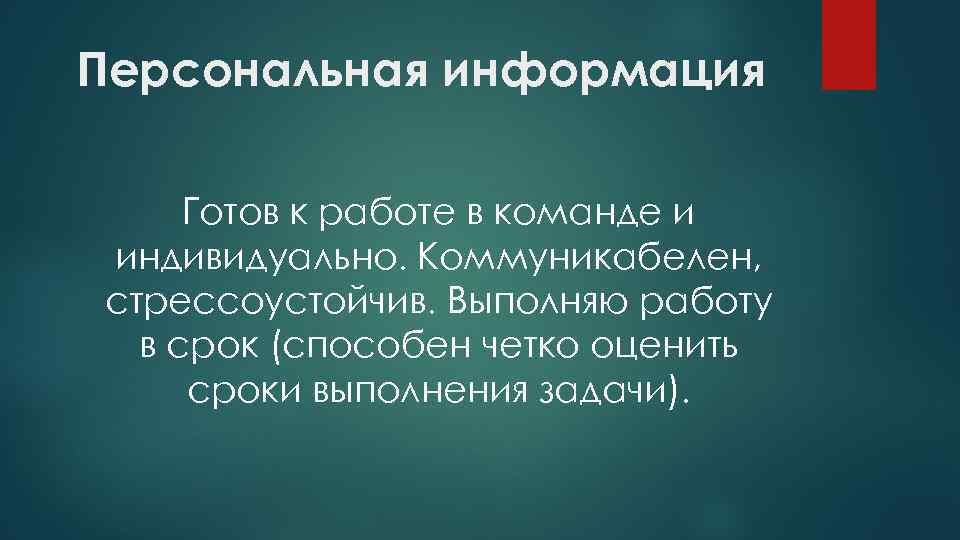 Персональная информация

Готов к работе в команде и индивидуально. Коммуникабелен, стрессоустойчив. Выполняю работу в срок (способен четко оценить сроки выполнения задачи).